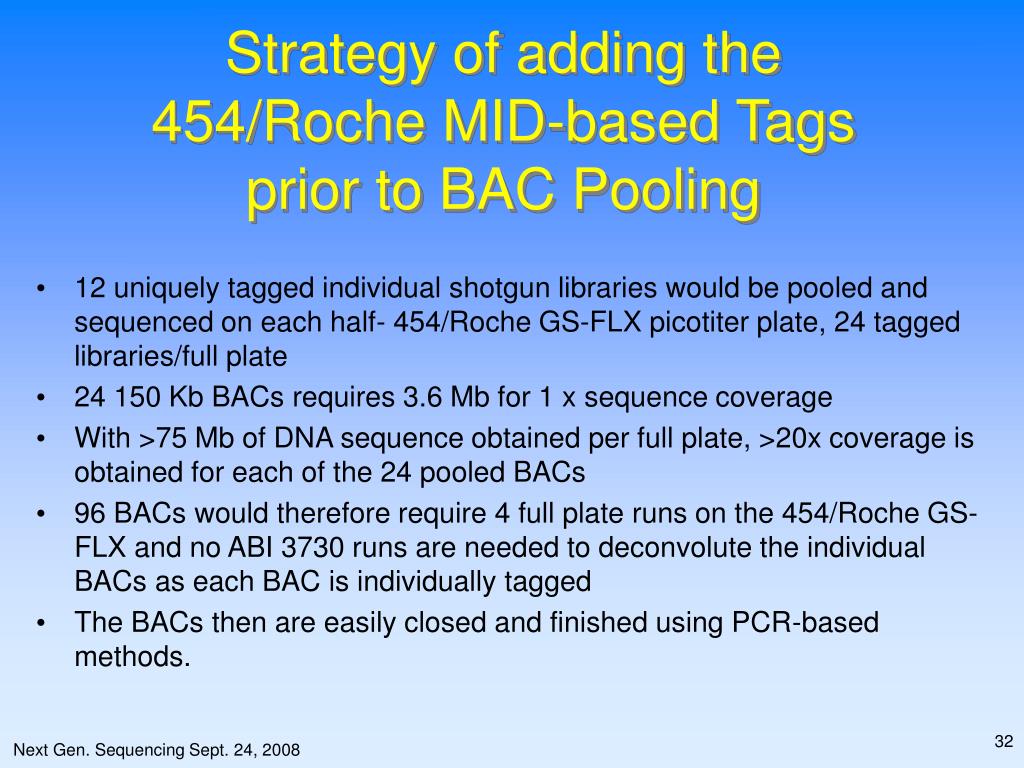 Strategy of adding the 454/Roche MID-based Tags prior to BAC Pooling

• 12 uniquely tagged individual shotgun libraries would be pooled and sequenced on each half- 454/Roche GS-FLX picotiter plate, 24 tagged libraries/full plate
• 24 150 Kb BACs requires 3.6 Mb for 1 x sequence coverage
• With >75 Mb of DNA sequence obtained per full plate, >20x coverage is obtained for each of the 24 pooled BACs
• 96 BACs would therefore require 4 full plate runs on the 454/Roche GS-FLX and no ABI 3730 runs are needed to deconvolute the individual BACs as each BAC is individually tagged
• The BACs then are easily closed and finished using PCR-based methods.

Next Gen. Sequencing Sept. 24, 2008

32